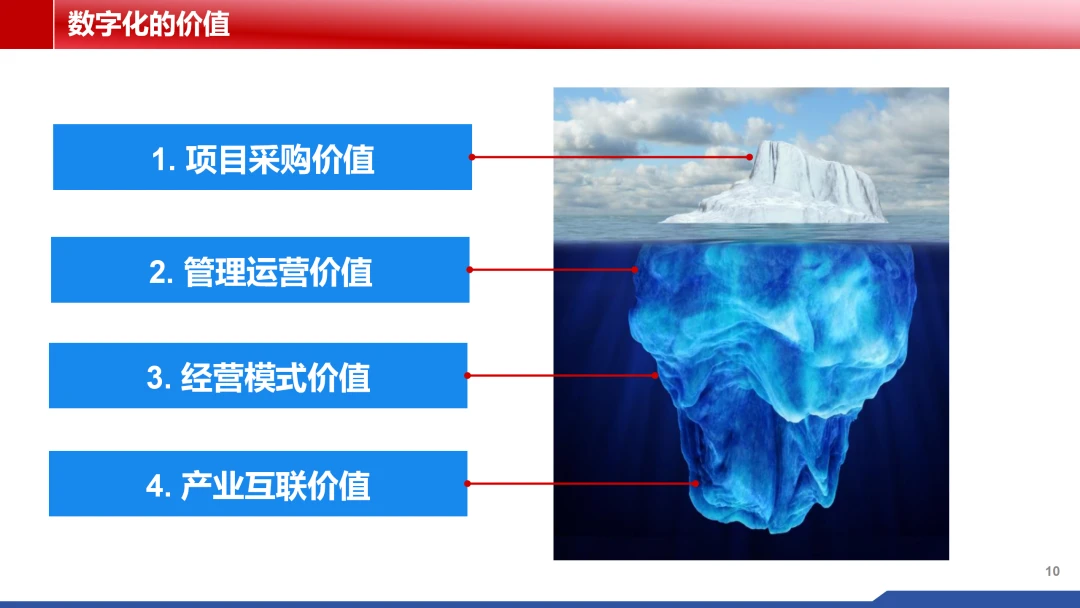 数字化的价值

1. 项目采购价值

2. 管理运营价值

3. 经营模式价值

4. 产业互联价值

10